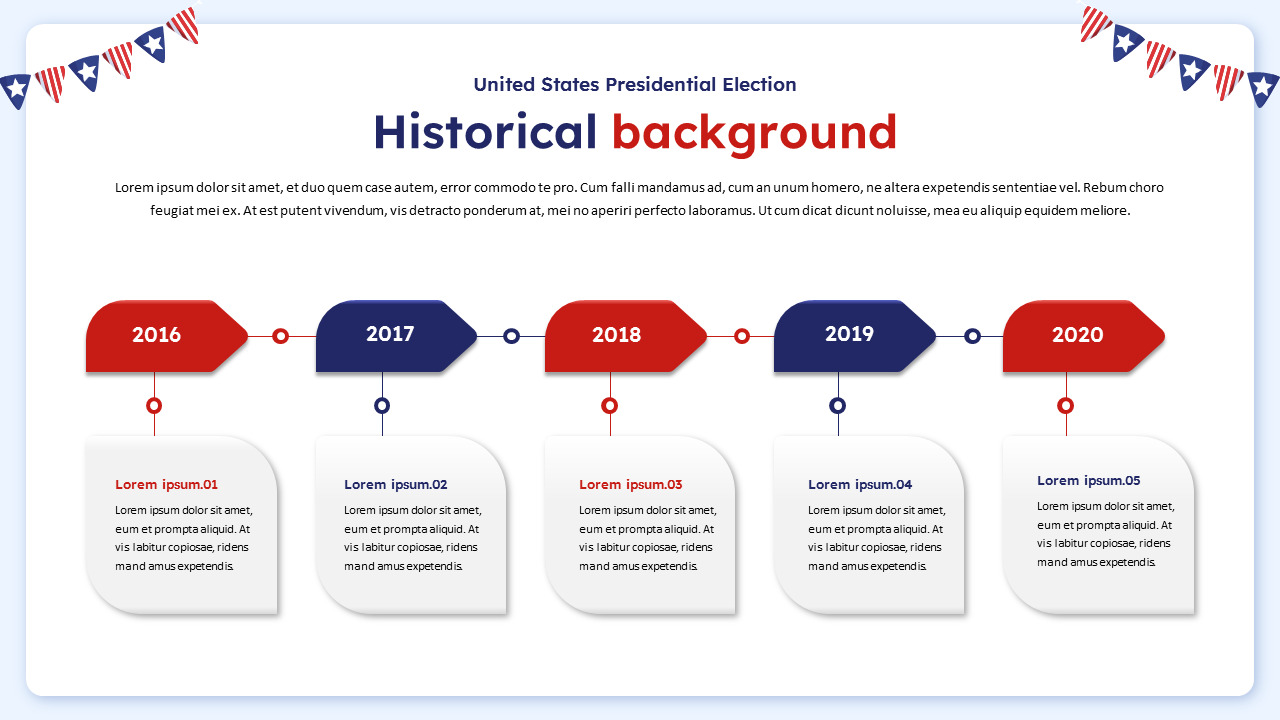 United States Presidential Election

Historical background

Lorem ipsum dolor sit amet, et duo quem case autem, error commodo te pro. Cum falli mandamus ad, cum an unum homero, ne altera expetendis sententiae vel. Rebum choro feugiat mei ex. At est putent vivendum, vis detracto ponderum at, mei no aperiri perfecto laboramus. Ut cum dicat dicunt noluisse, mea eu aliquip equidem meliore.

2016

2017

2018

2019

2020

Lorem ipsum.01

Lorem ipsum dolor sit amet, eum et prompta aliquid. At vis labitur copiosae, ridens mand amus expetendis.

Lorem ipsum.02

Lorem ipsum dolor sit amet, eum et prompta aliquid. At vis labitur copiosae, ridens mand amus expetendis.

Lorem ipsum.03

Lorem ipsum dolor sit amet, eum et prompta aliquid. At vis labitur copiosae, ridens mand amus expetendis.

Lorem ipsum.04

Lorem ipsum dolor sit amet, eum et prompta aliquid. At vis labitur copiosae, ridens mand amus expetendis.

Lorem ipsum.05

Lorem ipsum dolor sit amet, eum et prompta aliquid. At vis labitur copiosae, ridens mand amus expetendis.